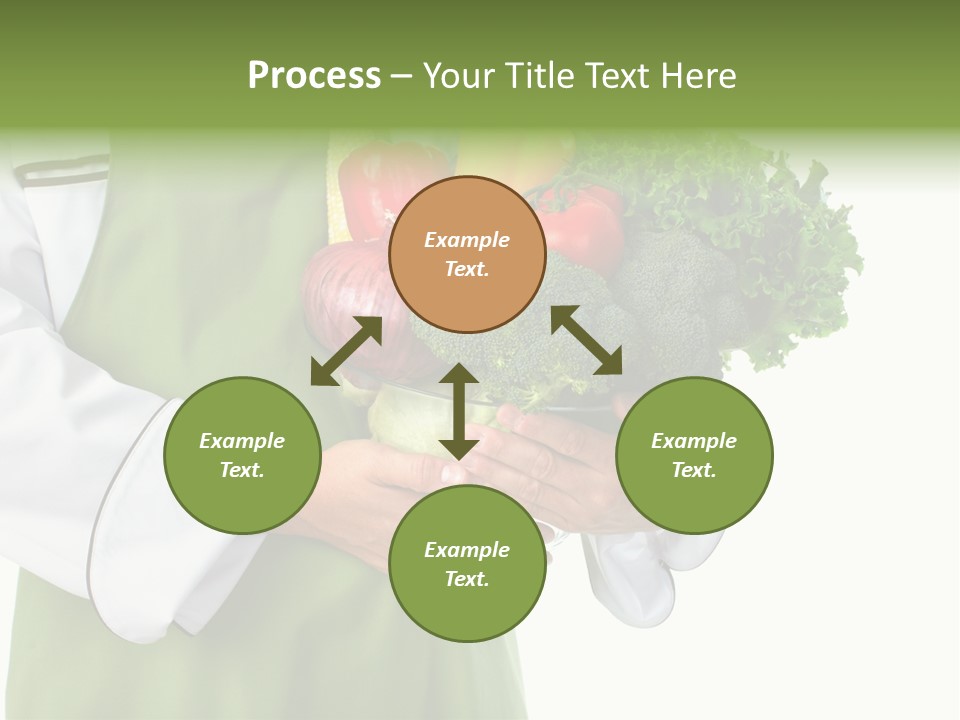 Process – Your Title Text Here

Example Text.

Example Text.

Example Text.

Example Text.